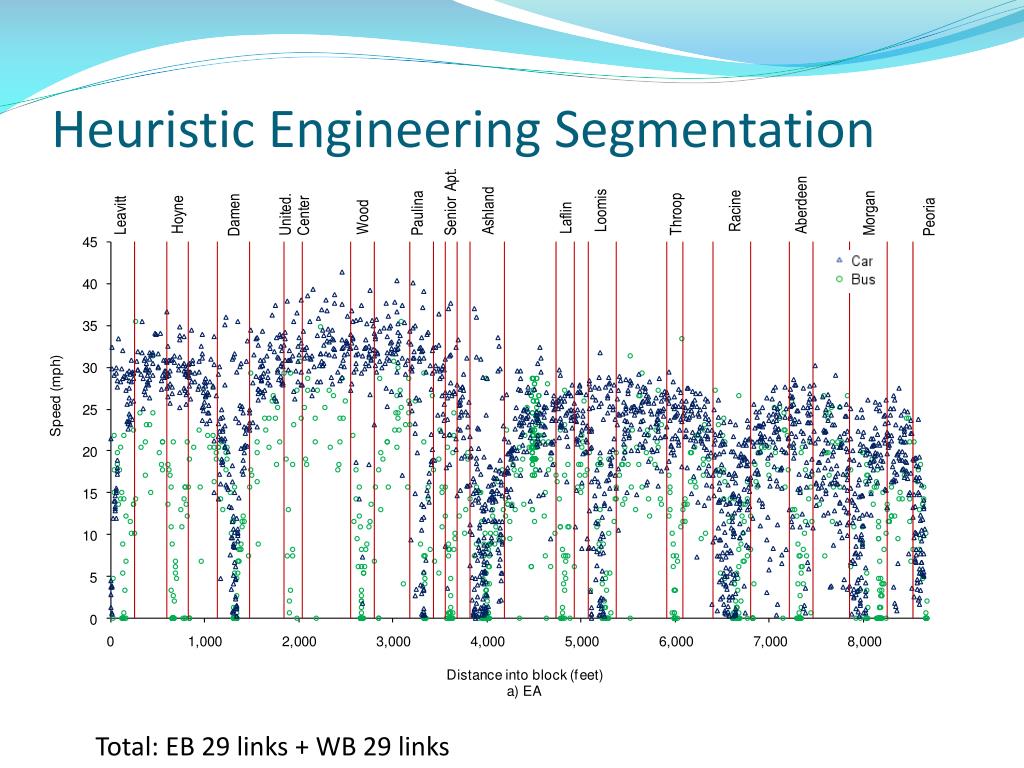 Heuristic Engineering Segmentation

Leavitt
Hoyne
Damen
United. Center
Wood
Paulina
Senior Apt.
Ashland
Laflin
Loomis
Throop
Racine
Aberdeen
Morgan
Peoria

Car
Bus

Speed (mph)

45
40
35
30
25
20
15
10
5
0

0
1,000
2,000
3,000
4,000
5,000
6,000
7,000
8,000

Distance into block (feet)
a) EA

Total: EB 29 links + WB 29 links